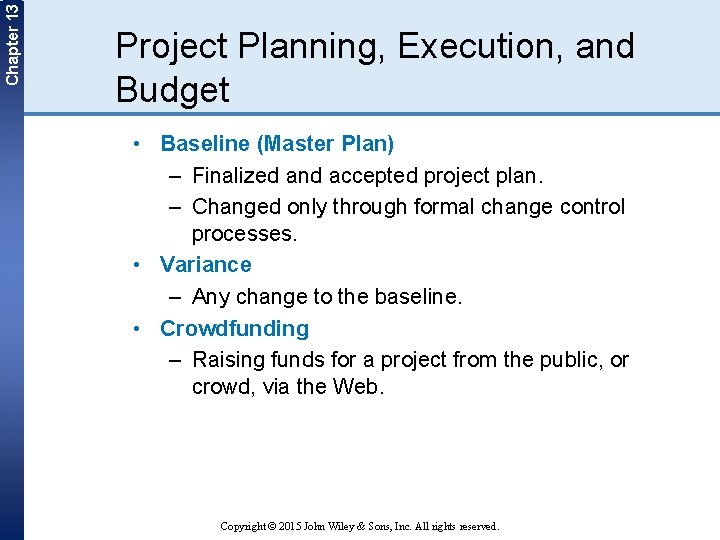 Chapter 13

Project Planning, Execution, and Budget

• Baseline (Master Plan)
– Finalized and accepted project plan.
– Changed only through formal change control processes.
• Variance
– Any change to the baseline.
• Crowdfunding
– Raising funds for a project from the public, or crowd, via the Web.

Copyright © 2015 John Wiley & Sons, Inc. All rights reserved.